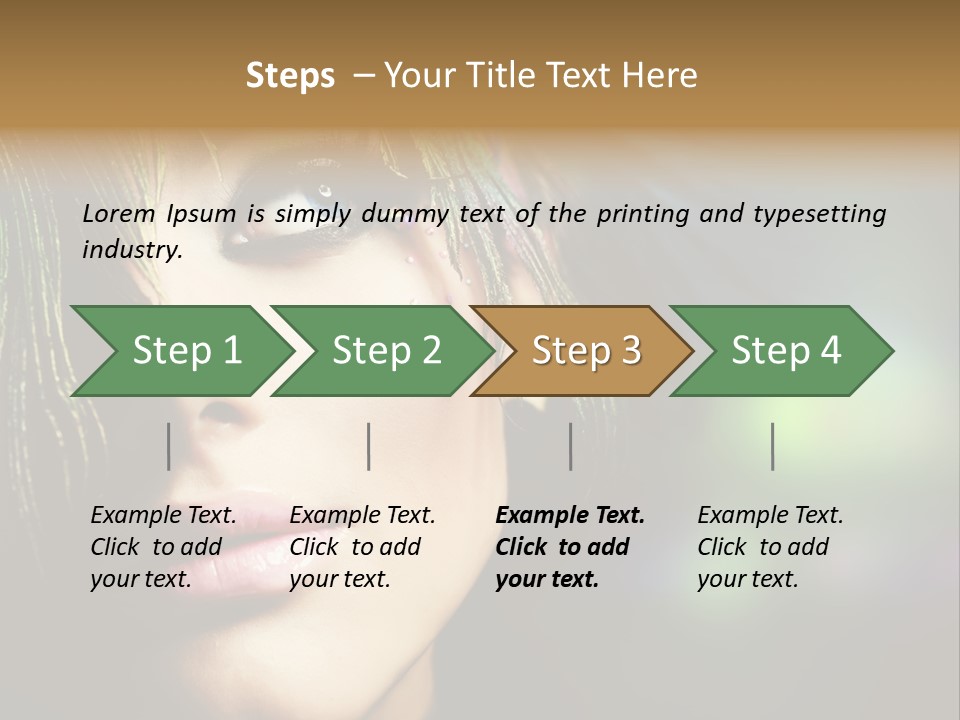 Steps – Your Title Text Here

Lorem Ipsum is simply dummy text of the printing and typesetting industry.

Step 1

Step 2

Step 3

Step 4

Example Text. Click to add your text.

Example Text. Click to add your text.

Example Text. Click to add your text.

Example Text. Click to add your text.